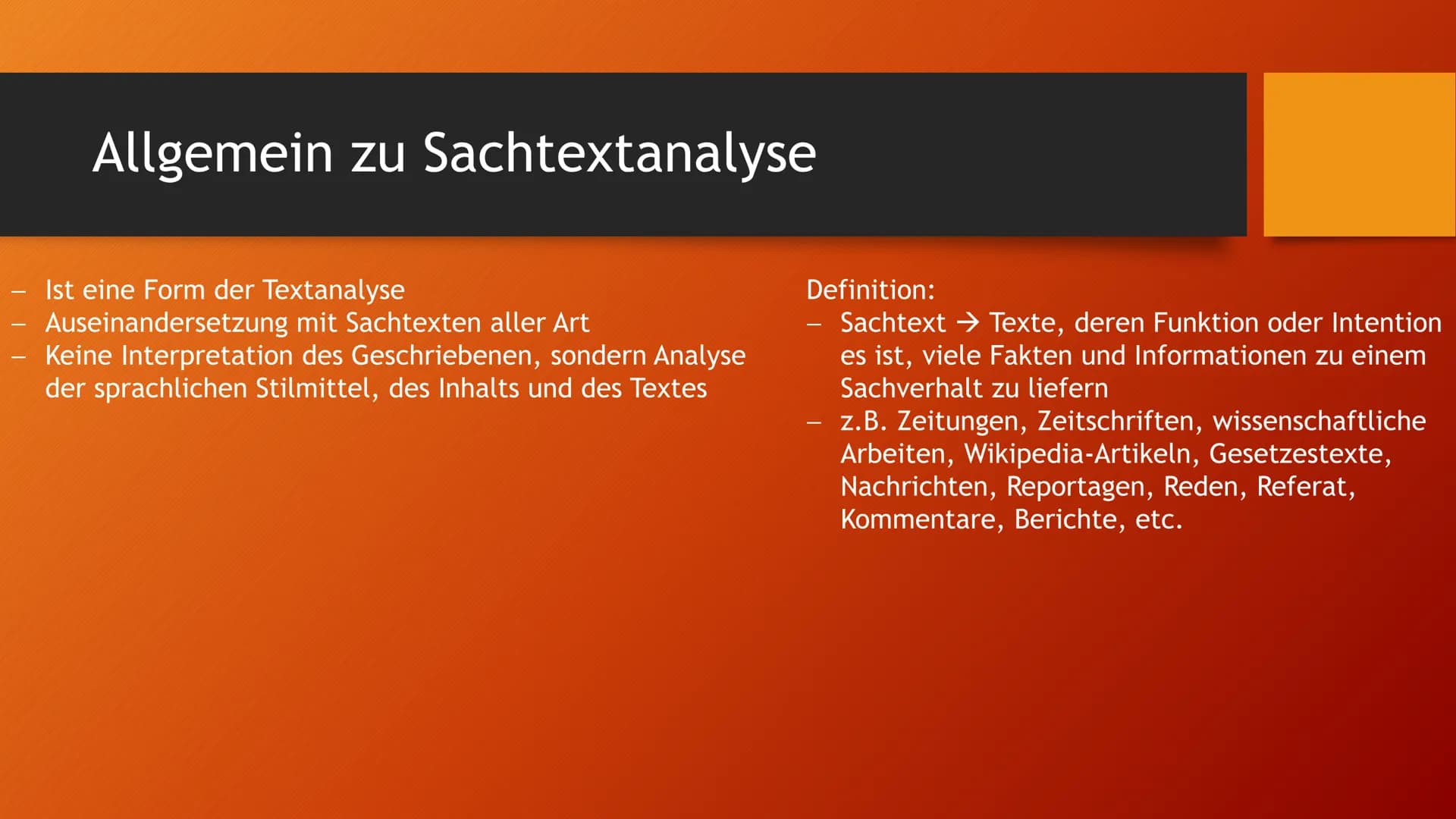 Allgemein zu Sachtextanalyse

– Ist eine Form der Textanalyse
– Auseinandersetzung mit Sachtexten aller Art
– Keine Interpretation des Geschriebenen, sondern Analyse der sprachlichen Stilmittel, des Inhalts und des Textes

Definition:
– Sachtext → Texte, deren Funktion oder Intention es ist, viele Fakten und Informationen zu einem Sachverhalt zu liefern
– z.B. Zeitungen, Zeitschriften, wissenschaftliche Arbeiten, Wikipedia-Artikeln, Gesetzestexte, Nachrichten, Reportagen, Reden, Referat, Kommentare, Berichte, etc.